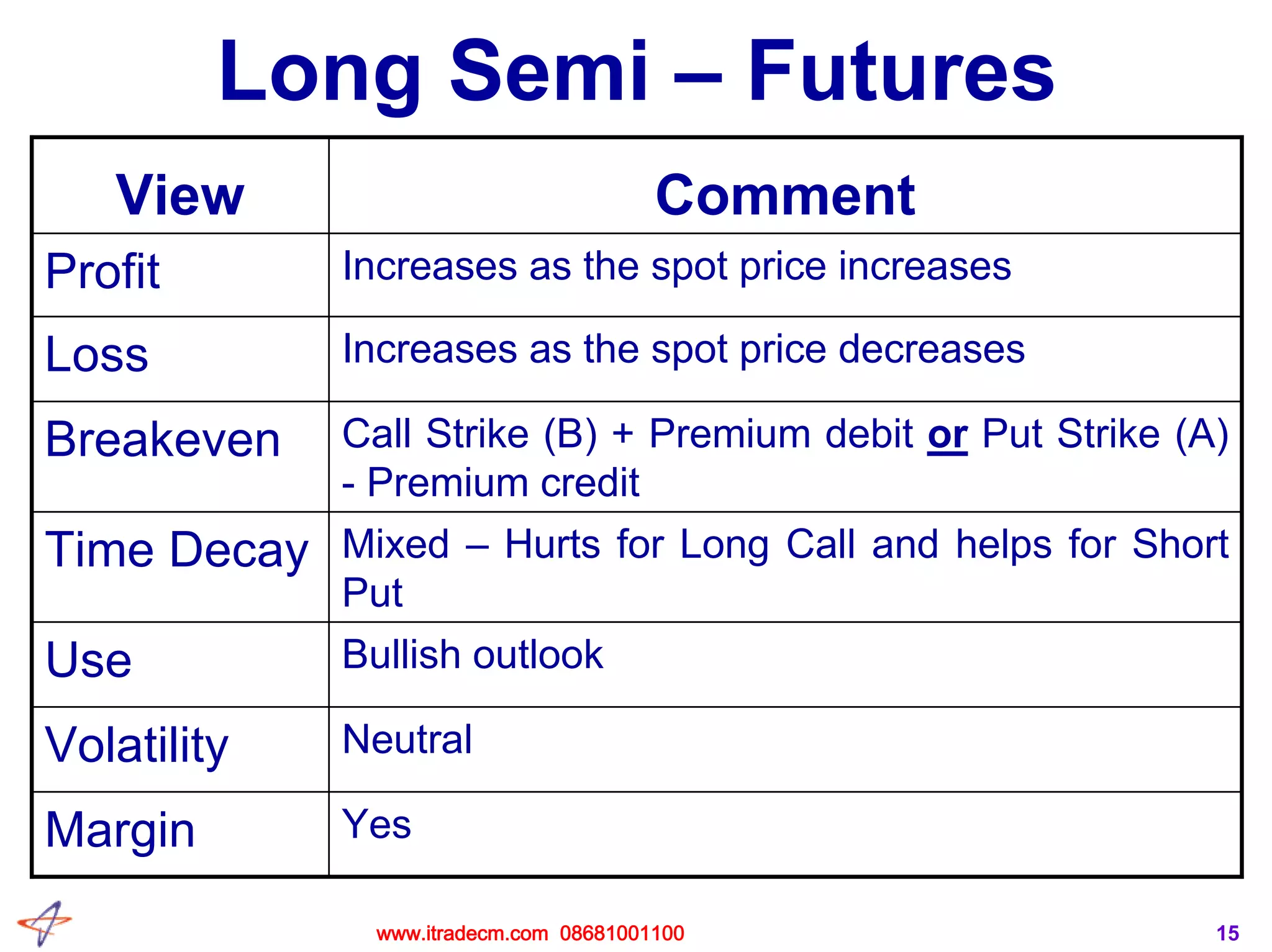 Long Semi – Futures

| View | Comment |
|---|---|
| Profit | Increases as the spot price increases |
| Loss | Increases as the spot price decreases |
| Breakeven | Call Strike (B) + Premium debit or Put Strike (A) - Premium credit |
| Time Decay | Mixed – Hurts for Long Call and helps for Short Put |
| Use | Bullish outlook |
| Volatility | Neutral |
| Margin | Yes |

www.itradecm.com 08681001100

15